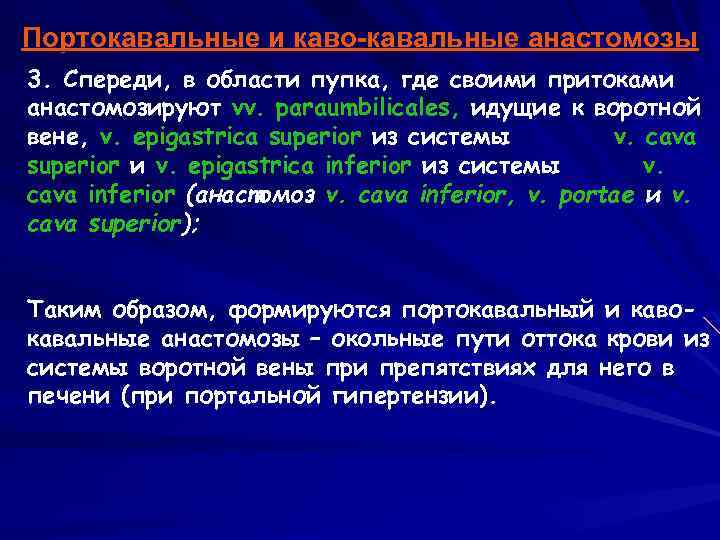 Портокавальные и каво-кавальные анастомозы

3. Спереди, в области пупка, где своими притоками анастомозируют vv. paraumbilicales, идущие к воротной вене, v. epigastrica superior из системы v. cava superior и v. epigastrica inferior из системы v. cava inferior (анастомоз v. cava inferior, v. portae и v. cava superior);

Таким образом, формируются портокавальный и каво-кавальные анастомозы – окольные пути оттока крови из системы воротной вены при препятствиях для него в печени (при портальной гипертензии).